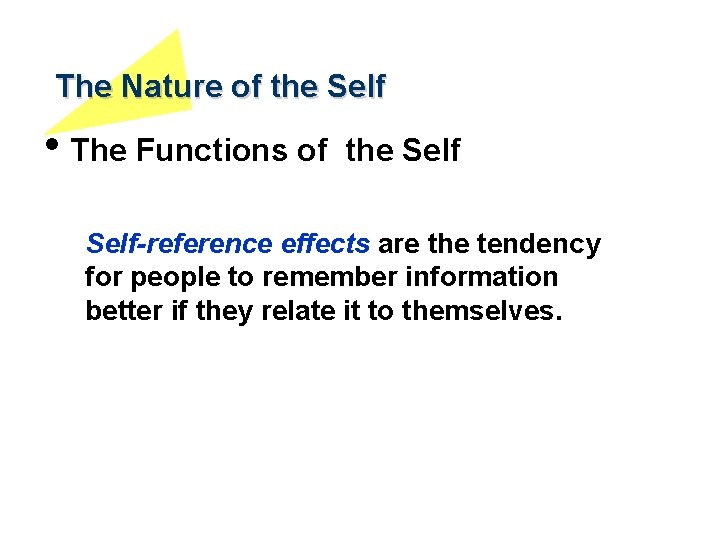 The Nature of the Self

• The Functions of the Self

Self-reference effects are the tendency for people to remember information better if they relate it to themselves.